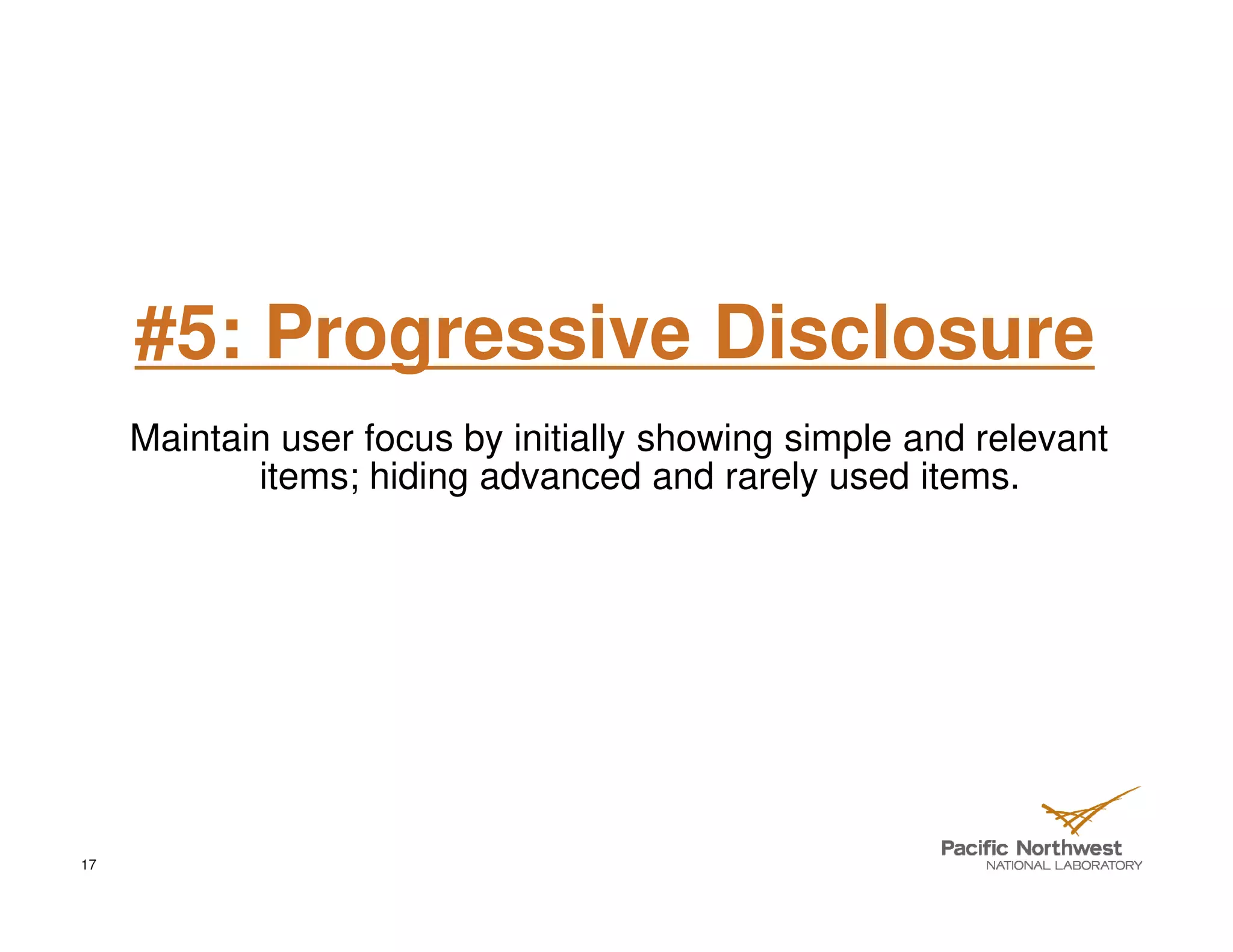 #5: Progressive Disclosure

Maintain user focus by initially showing simple and relevant items; hiding advanced and rarely used items.

17

Pacific Northwest
NATIONAL LABORATORY